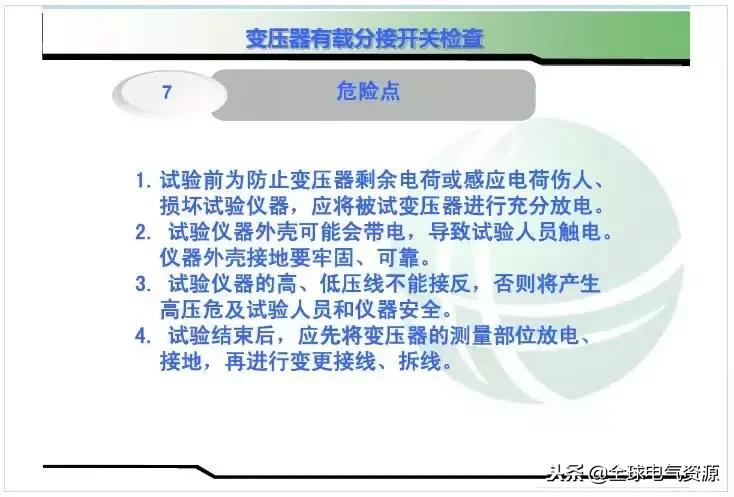 变压器有载分接开关检查

7

危险点

1. 试验前为防止变压器剩余电荷或感应电荷伤人、损坏试验仪器，应将被试变压器进行充分放电。
2. 试验仪器外壳可能会带电，导致试验人员触电。仪器外壳接地要牢固、可靠。
3. 试验仪器的高、低压线不能接反，否则将产生高压危及试验人员和仪器安全。
4. 试验结束后，应先将变压器的测量部位放电、接地，再进行变更接线、拆线。

头条 @全球电气资源